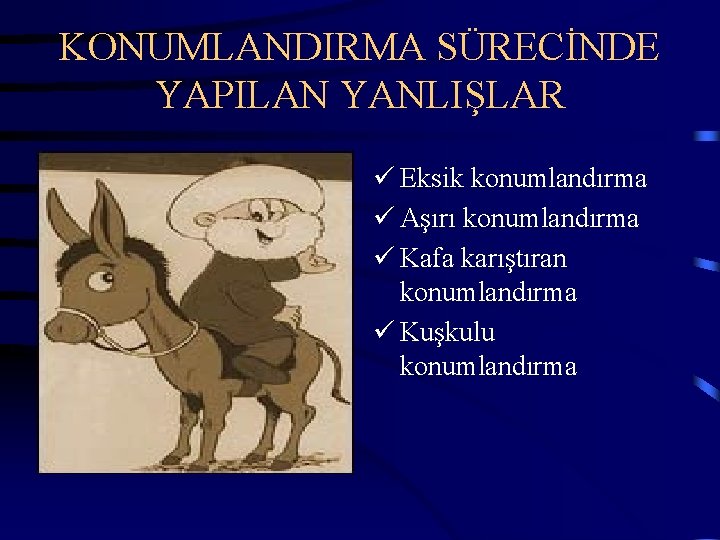 KONUMLANDIRMA SÜRECİNDE YAPILAN YANLIŞLAR

✓ Eksik konumlandırma
✓ Aşırı konumlandırma
✓ Kafa karıştıran konumlandırma
✓ Kuşkulu konumlandırma